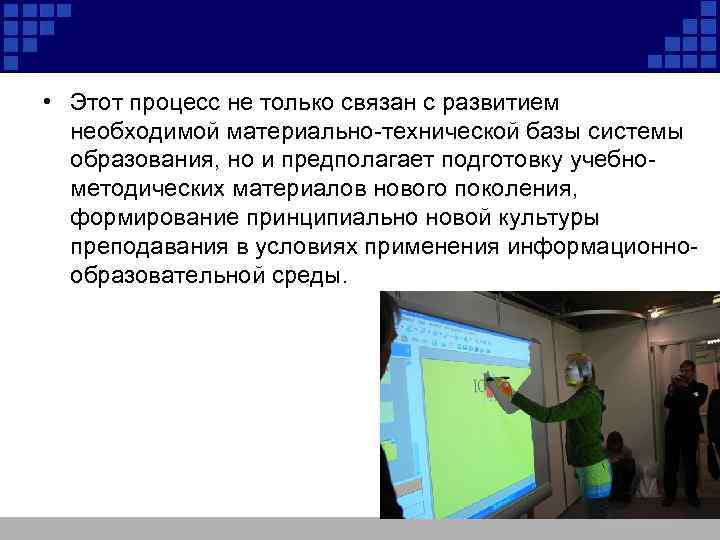 • Этот процесс не только связан с развитием необходимой материально-технической базы системы образования, но и предполагает подготовку учебно-методических материалов нового поколения, формирование принципиально новой культуры преподавания в условиях применения информационно-образовательной среды.